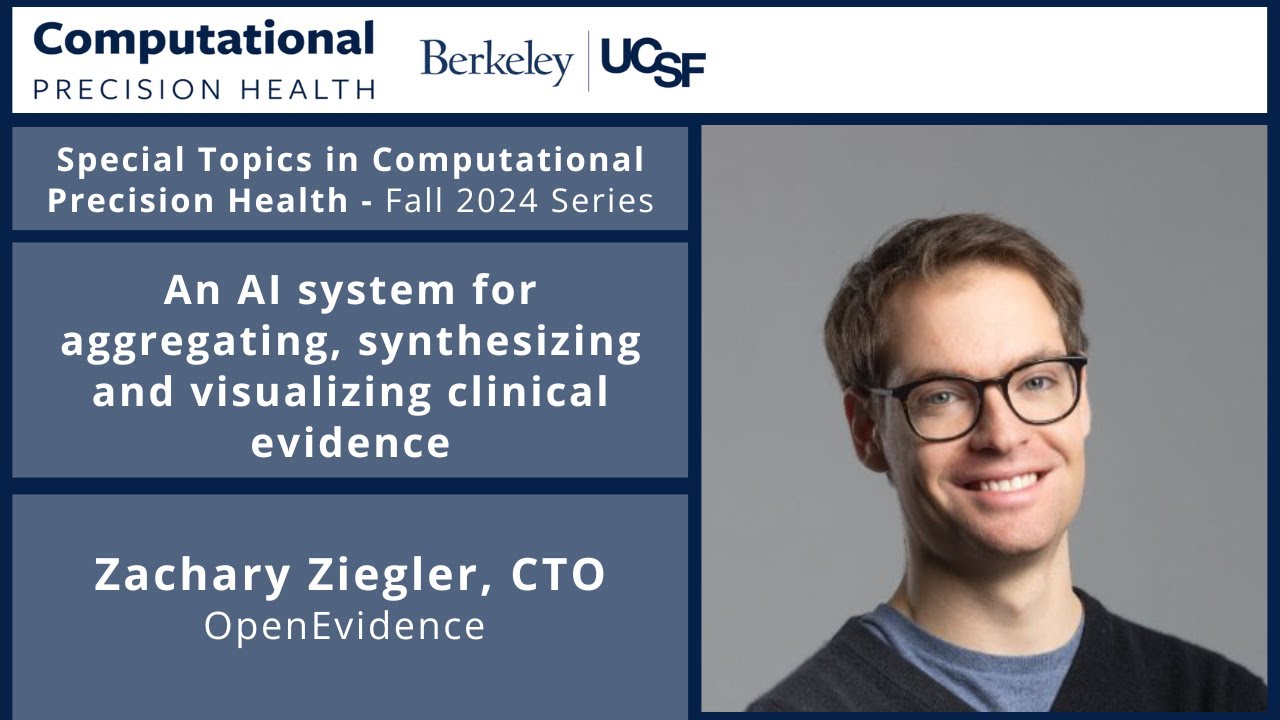 Computational
PRECISION HEALTH

Berkeley | UCSF

Special Topics in Computational Precision Health - Fall 2024 Series

An AI system for aggregating, synthesizing and visualizing clinical evidence

Zachary Ziegler, CTO
OpenEvidence